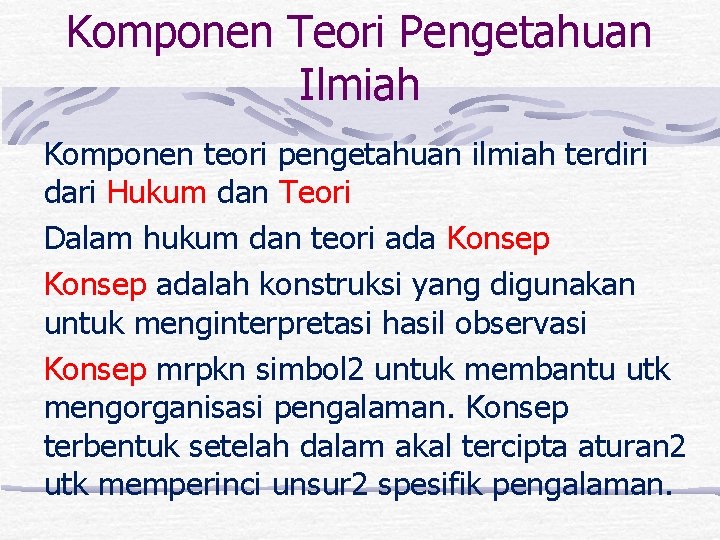 Komponen Teori Pengetahuan Ilmiah

Komponen teori pengetahuan ilmiah terdiri dari Hukum dan Teori

Dalam hukum dan teori ada Konsep

Konsep adalah konstruksi yang digunakan untuk menginterpretasi hasil observasi

Konsep mrpkn simbol2 untuk membantu utk mengorganisasi pengalaman. Konsep terbentuk setelah dalam akal tercipta aturan2 utk memperinci unsur2 spesifik pengalaman.